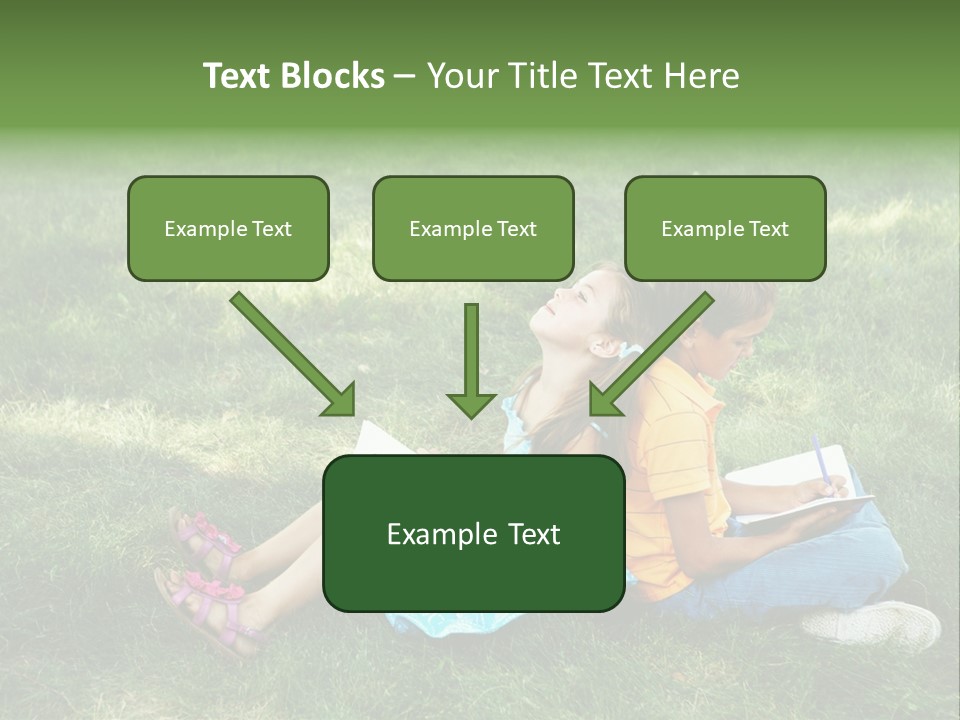 Text Blocks – Your Title Text Here

Example Text

Example Text

Example Text

Example Text